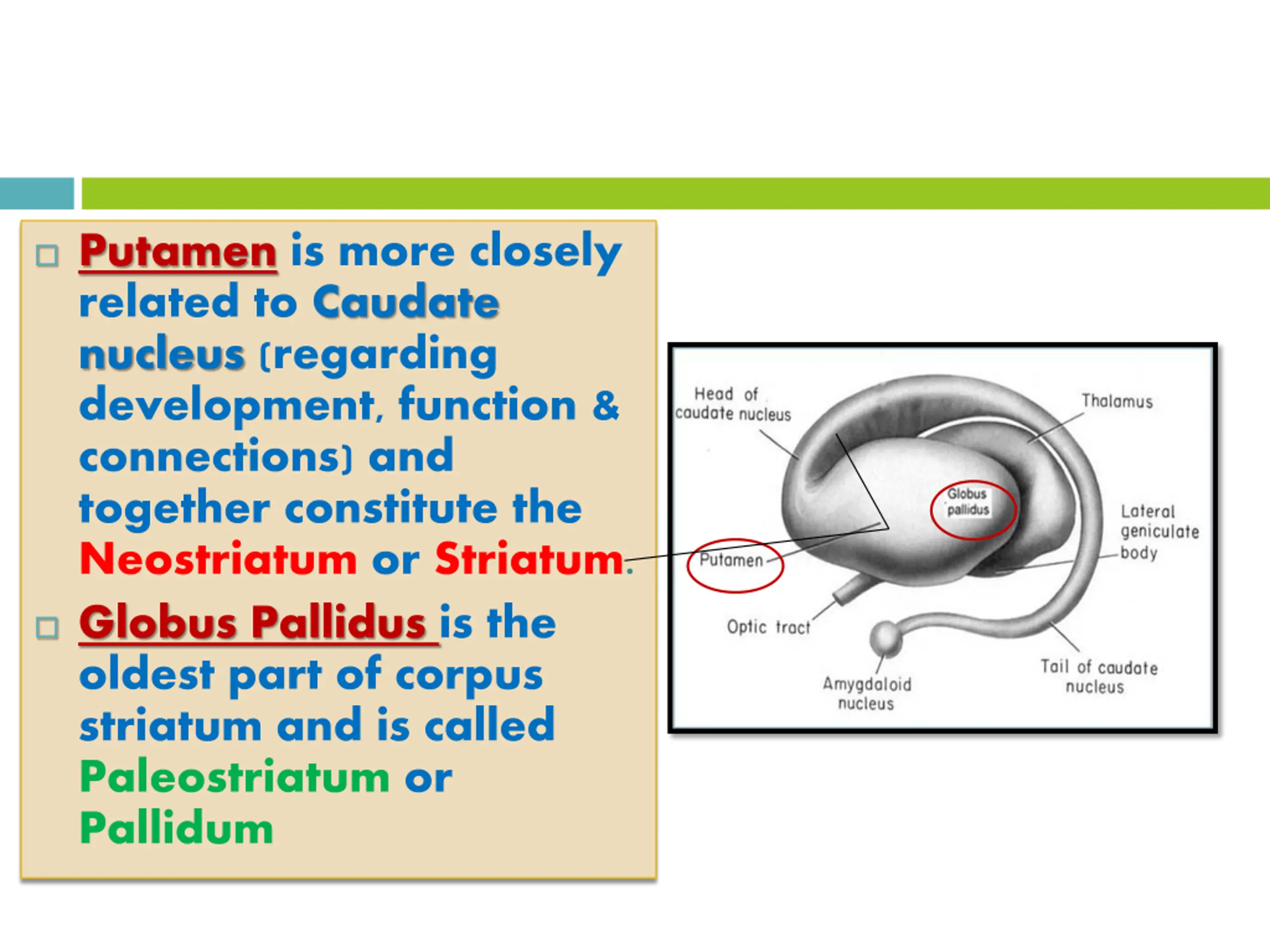 Putamen is more closely related to Caudate nucleus (regarding development, function & connections) and together constitute the Neostriatum or Striatum.

Globus Pallidus is the oldest part of corpus striatum and is called Paleostriatum or Pallidum

Head of caudate nucleus
Thalamus
Globus pallidus
Lateral geniculate body
Putamen
Optic tract
Amygdaloid nucleus
Tail of caudate nucleus